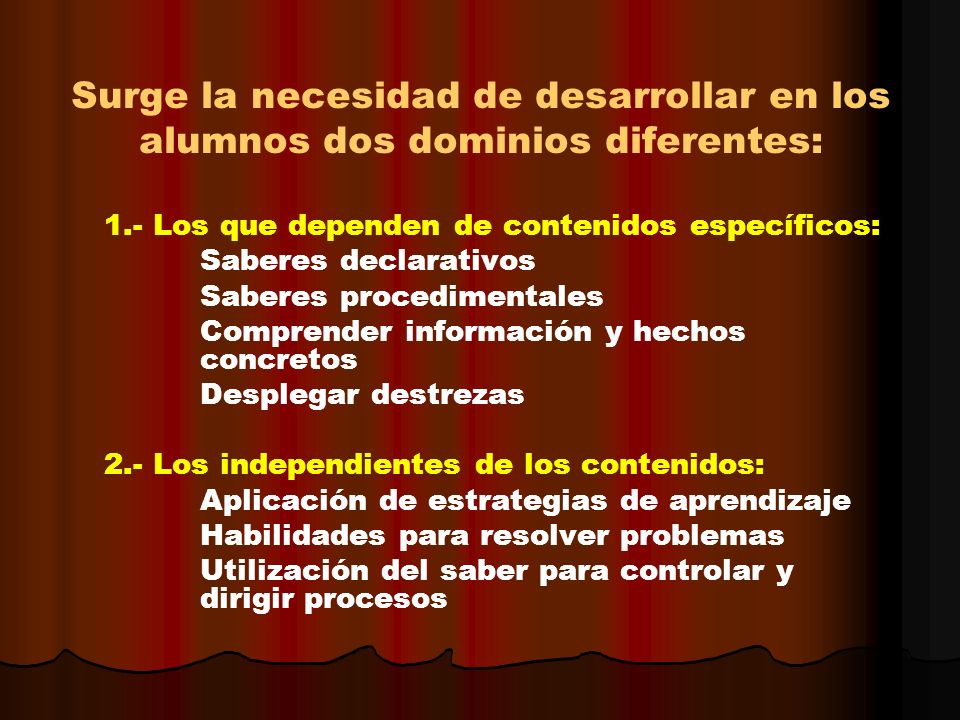 Surge la necesidad de desarrollar en los alumnos dos dominios diferentes:

1.- Los que dependen de contenidos específicos:
Saberes declarativos
Saberes procedimentales
Comprender información y hechos concretos
Desplegar destrezas

2.- Los independientes de los contenidos:
Aplicación de estrategias de aprendizaje
Habilidades para resolver problemas
Utilización del saber para controlar y dirigir procesos